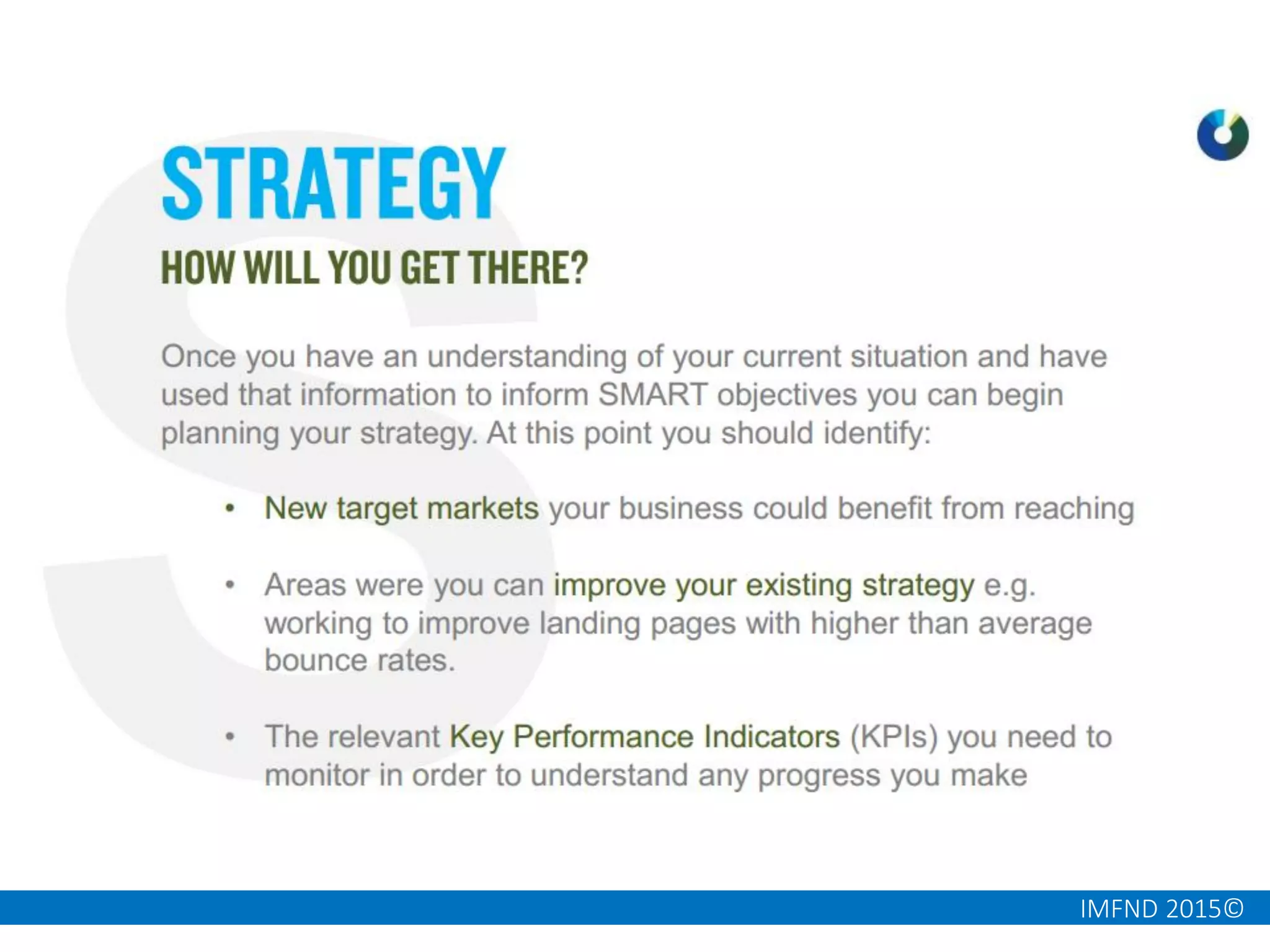 STRATEGY
HOW WILL YOU GET THERE?

Once you have an understanding of your current situation and have used that information to inform SMART objectives you can begin planning your strategy. At this point you should identify:

• New target markets your business could benefit from reaching

• Areas were you can improve your existing strategy e.g. working to improve landing pages with higher than average bounce rates.

• The relevant Key Performance Indicators (KPIs) you need to monitor in order to understand any progress you make

IMFND 2015©